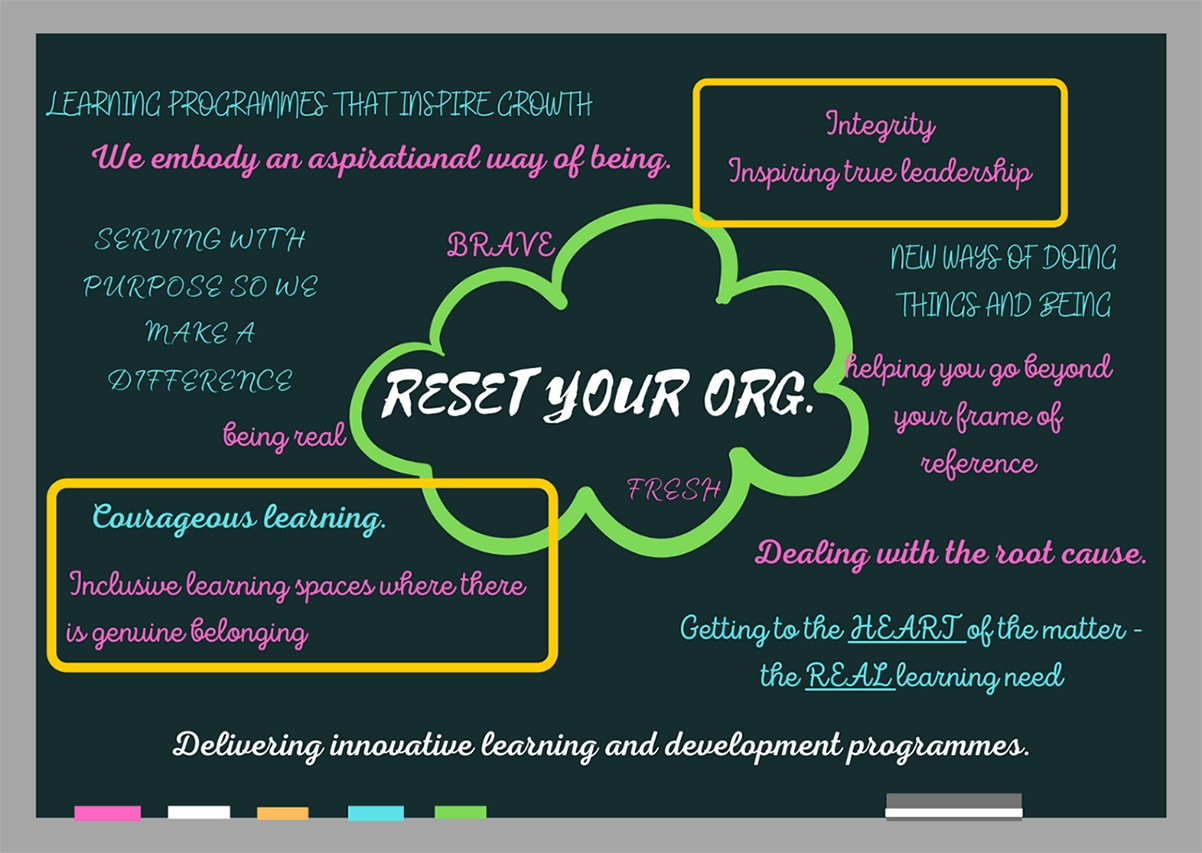 LEARNING PROGRAMMES THAT INSPIRE GROWTH

We embody an aspirational way of being.

Integrity
Inspiring true leadership

SERVING WITH PURPOSE SO WE MAKE A DIFFERENCE

BRAVE

NEW WAYS OF DOING THINGS AND BEING

RESET YOUR ORG.

helping you go beyond your frame of reference

being real

FRESH

Courageous learning.

Inclusive learning spaces where there is genuine belonging

Dealing with the root cause.

Getting to the HEART of the matter - the REAL learning need

Delivering innovative learning and development programmes.